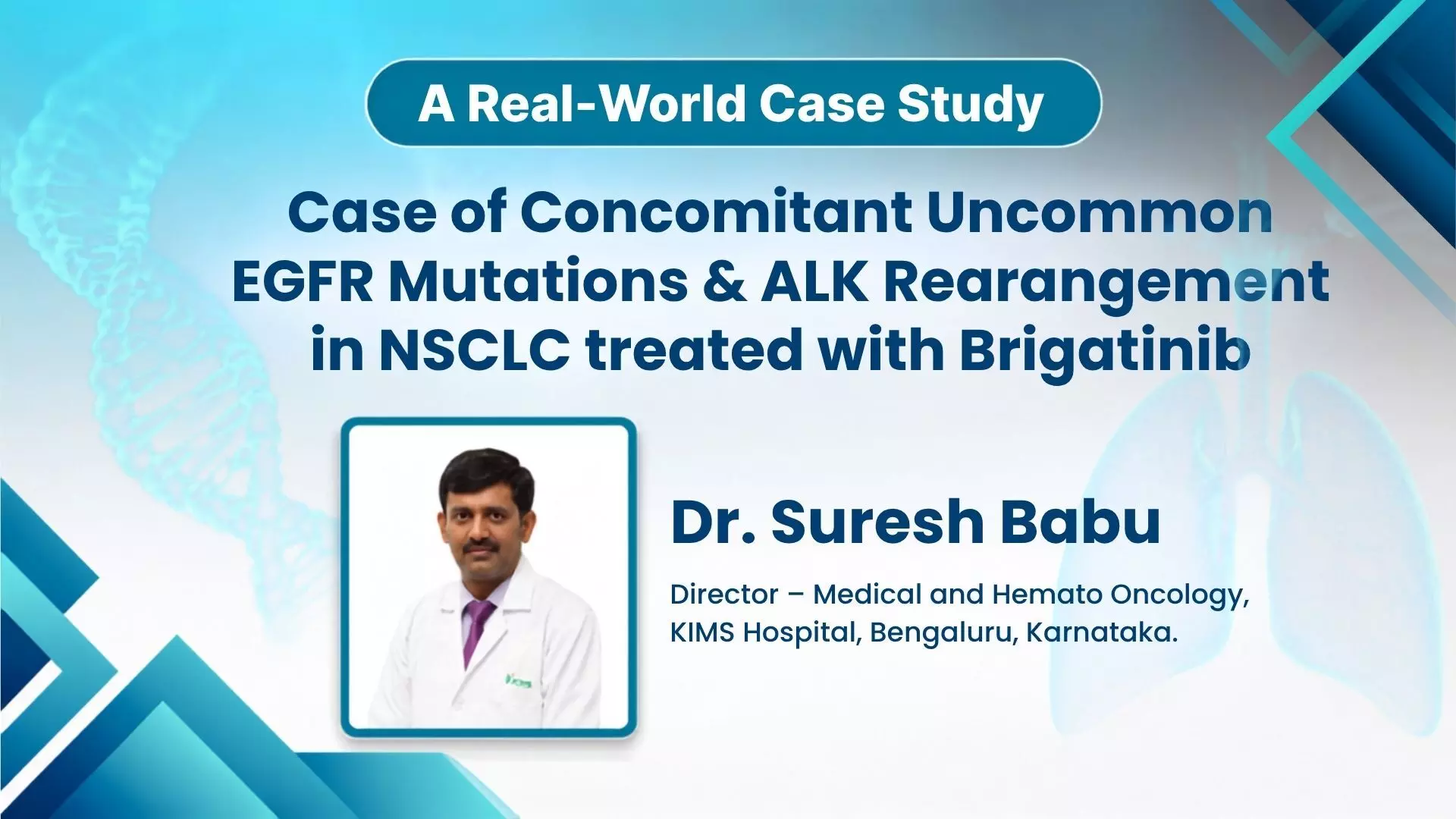 A Real-World Case Study

Case of Concomitant Uncommon EGFR Mutations & ALK Rearangement in NSCLC treated with Brigatinib

KIMS

Dr. Suresh Babu

Director – Medical and Hemato Oncology, KIMS Hospital, Bengaluru, Karnataka.